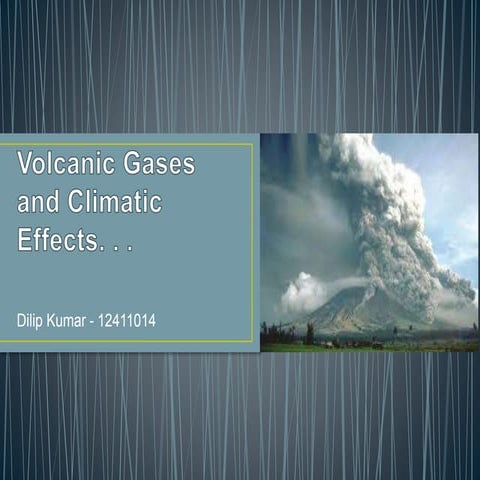 Volcanic Gases and Climatic Effects. . .

Dilip Kumar - 12411014